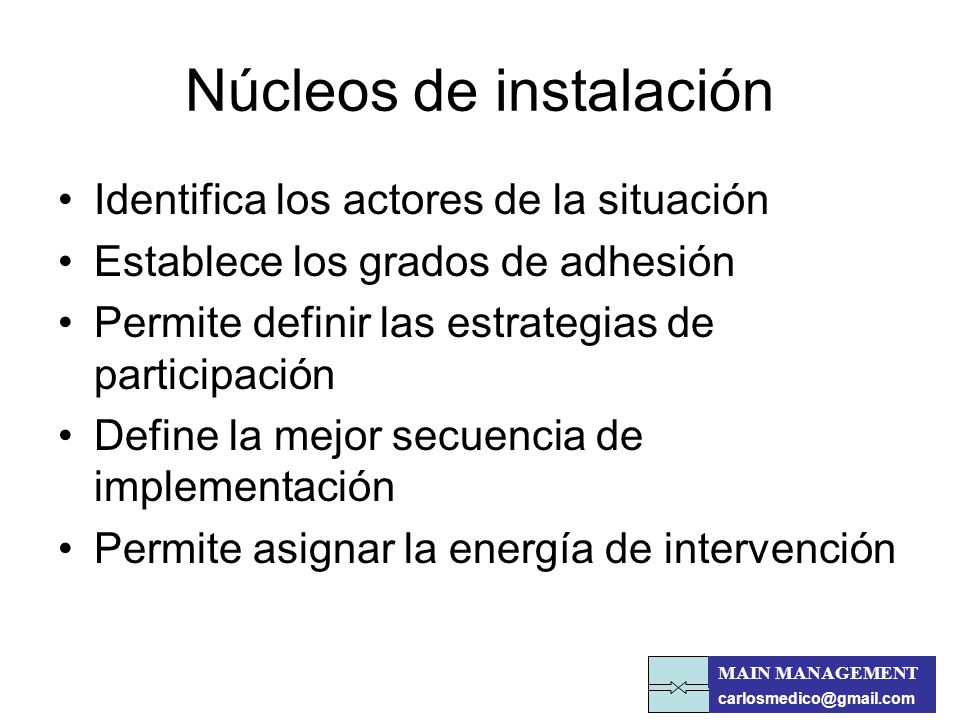 Núcleos de instalación

• Identifica los actores de la situación
• Establece los grados de adhesión
• Permite definir las estrategias de participación
• Define la mejor secuencia de implementación
• Permite asignar la energía de intervención

MAIN MANAGEMENT
carlosmedico@gmail.com